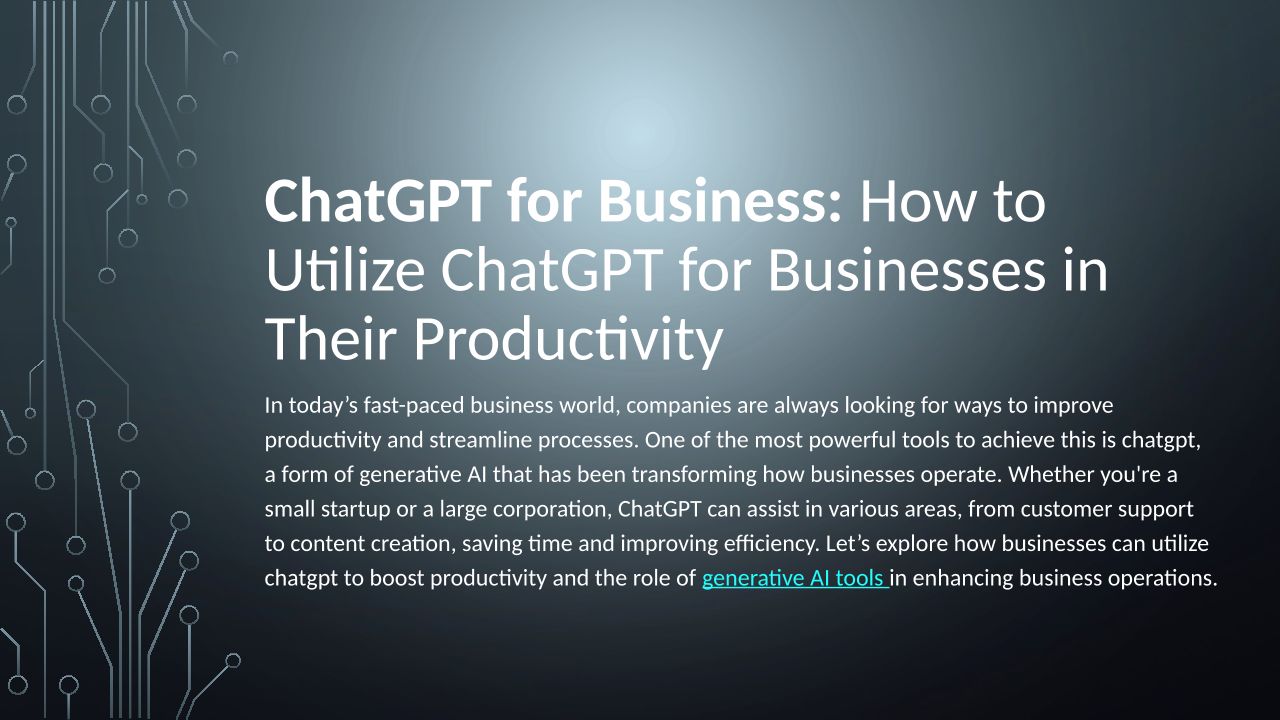 ChatGPT for Business: How to Utilize ChatGPT for Businesses in Their Productivity

In today’s fast-paced business world, companies are always looking for ways to improve productivity and streamline processes. One of the most powerful tools to achieve this is chatgpt, a form of generative AI that has been transforming how businesses operate. Whether you're a small startup or a large corporation, ChatGPT can assist in various areas, from customer support to content creation, saving time and improving efficiency. Let’s explore how businesses can utilize chatgpt to boost productivity and the role of generative AI tools in enhancing business operations.